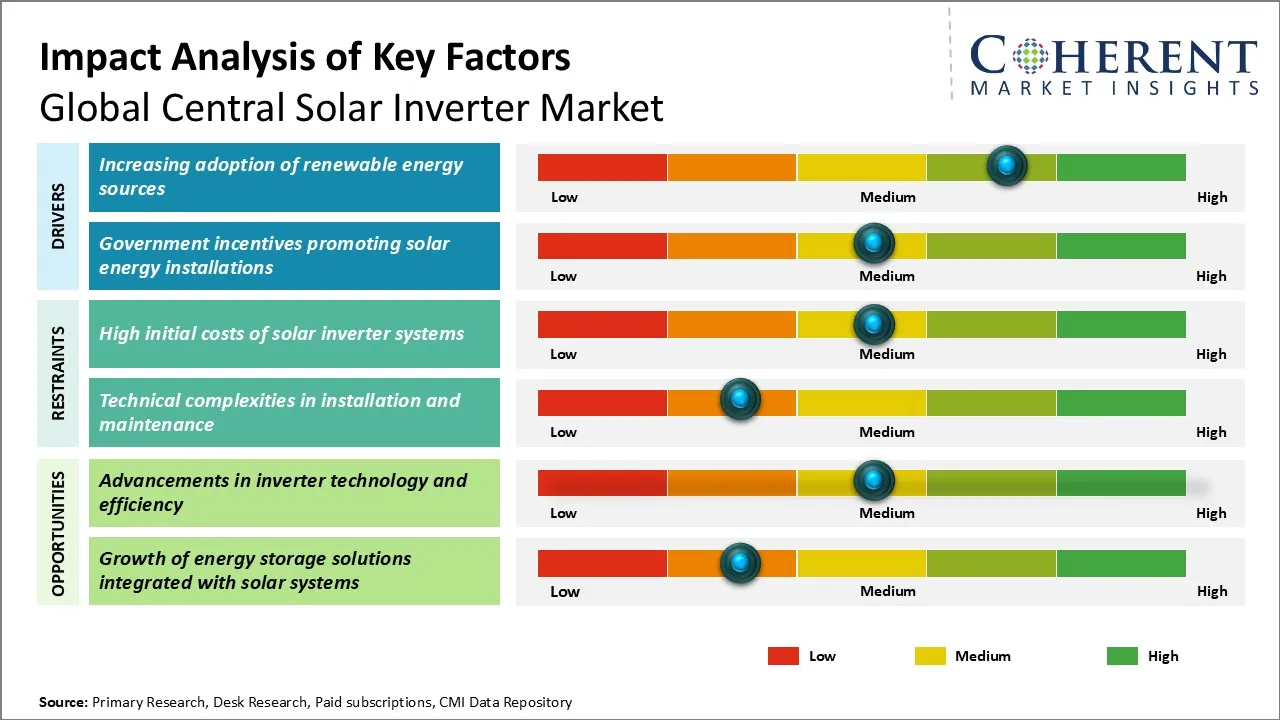 Impact Analysis of Key Factors
Global Central Solar Inverter Market

COHERENT
MARKET INSIGHTS

DRIVERS

Increasing adoption of renewable energy sources

Low Medium High

Government incentives promoting solar energy installations

Low Medium High

RESTRAINTS

High initial costs of solar inverter systems

Low Medium High

Technical complexities in installation and maintenance

Low Medium High

OPPORTUNITIES

Advancements in inverter technology and efficiency

Low Medium High

Growth of energy storage solutions integrated with solar systems

Low Medium High

Low Medium High

Source: Primary Research, Desk Research, Paid subscriptions, CMI Data Repository